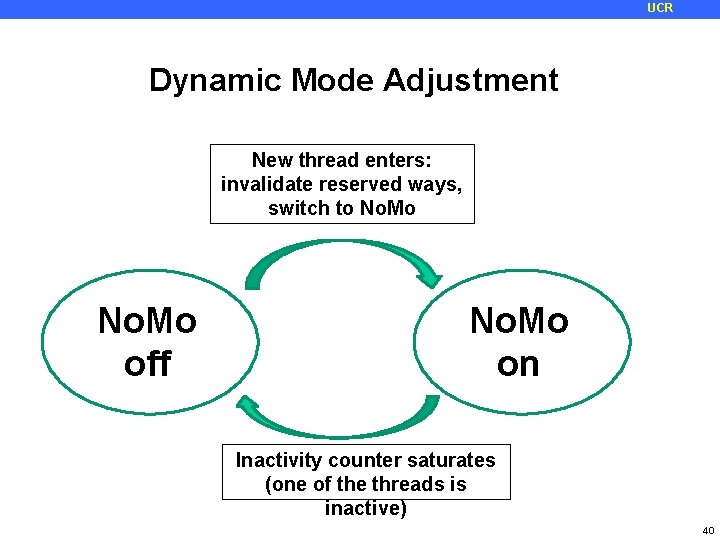 UCR

Dynamic Mode Adjustment

New thread enters: invalidate reserved ways, switch to NoMo

NoMo off

NoMo on

Inactivity counter saturates (one of the threads is inactive)

40